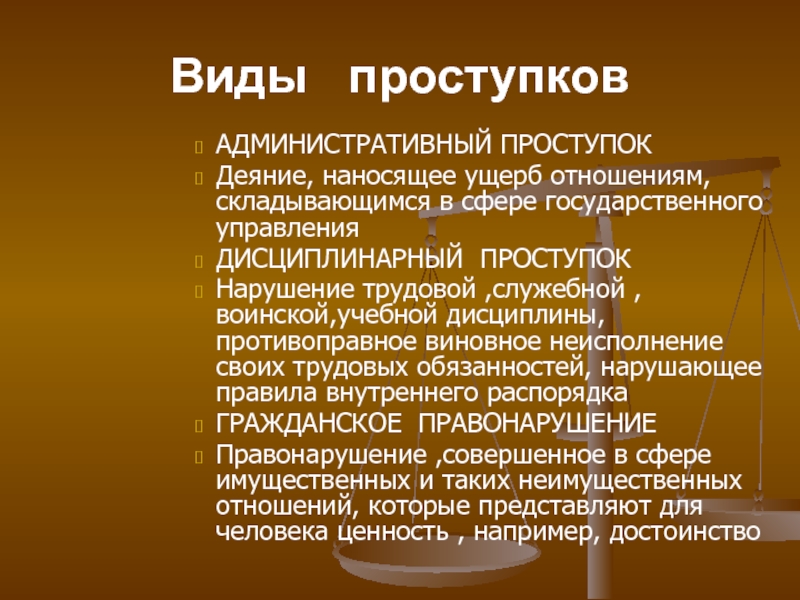 Виды проступков

АДМИНИСТРАТИВНЫЙ ПРОСТУПОК

Деяние, наносящее ущерб отношениям, складывающимся в сфере государственного управления

ДИСЦИПЛИНАРНЫЙ ПРОСТУПОК

Нарушение трудовой ,служебной , воинской,учебной дисциплины, противоправное виновное неисполнение своих трудовых обязанностей, нарушающее правила внутреннего распорядка

ГРАЖДАНСКОЕ ПРАВОНАРУШЕНИЕ

Правонарушение ,совершенное в сфере имущественных и таких неимущественных отношений, которые представляют для человека ценность , например, достоинство